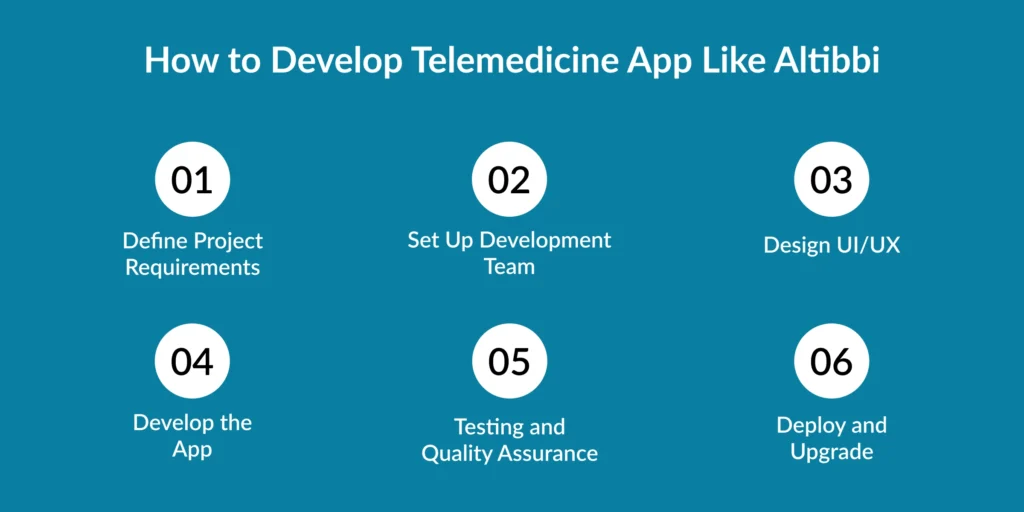 How to Develop Telemedicine App Like Altibbi

01
Define Project Requirements

02
Set Up Development Team

03
Design UI/UX

04
Develop the App

05
Testing and Quality Assurance

06
Deploy and Upgrade